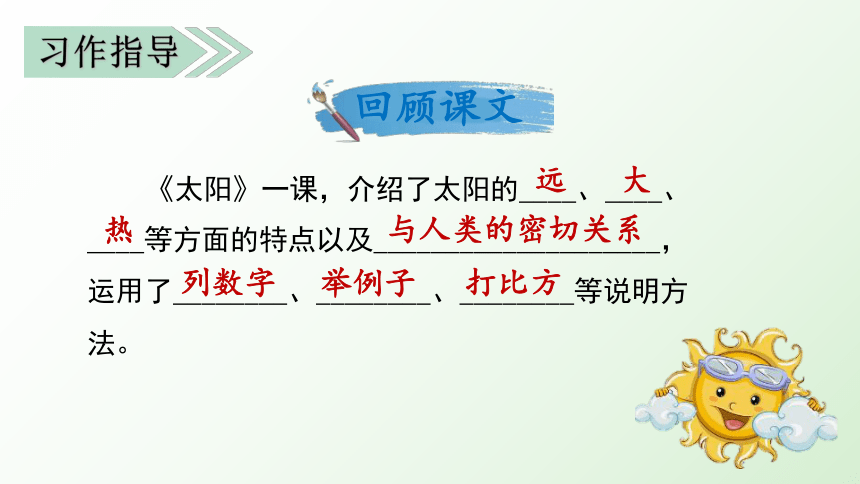 习作指导

回顾课文

《太阳》一课，介绍了太阳的远、大、热等方面的特点以及与人类的密切关系，运用了列数字、举例子、打比方等说明方法。